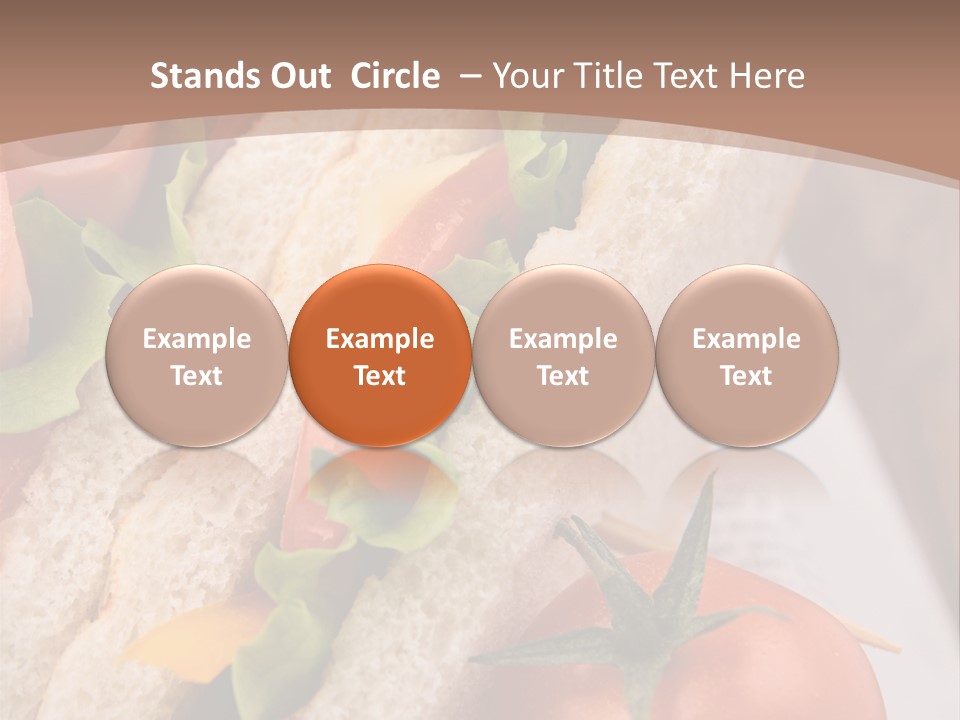 Stands Out Circle – Your Title Text Here

Example Text

Example Text

Example Text

Example Text